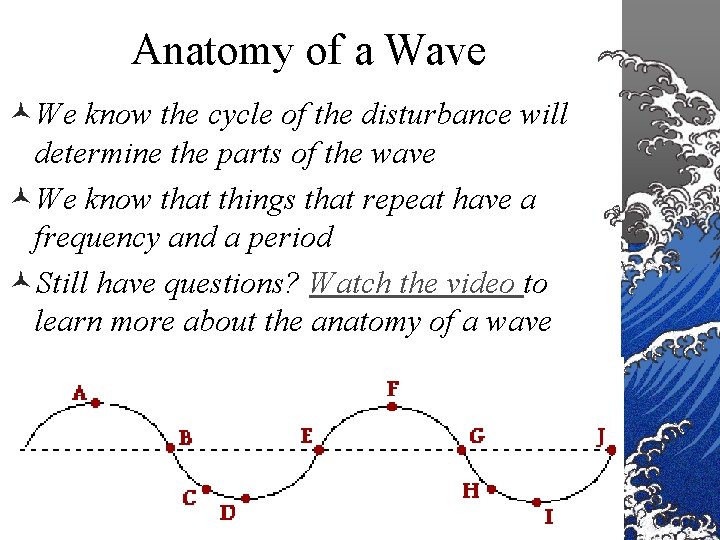 Anatomy of a Wave

We know the cycle of the disturbance will determine the parts of the wave

We know that things that repeat have a frequency and a period

Still have questions? Watch the video to learn more about the anatomy of a wave

A
B
C
D
E
F
G
H
I
J